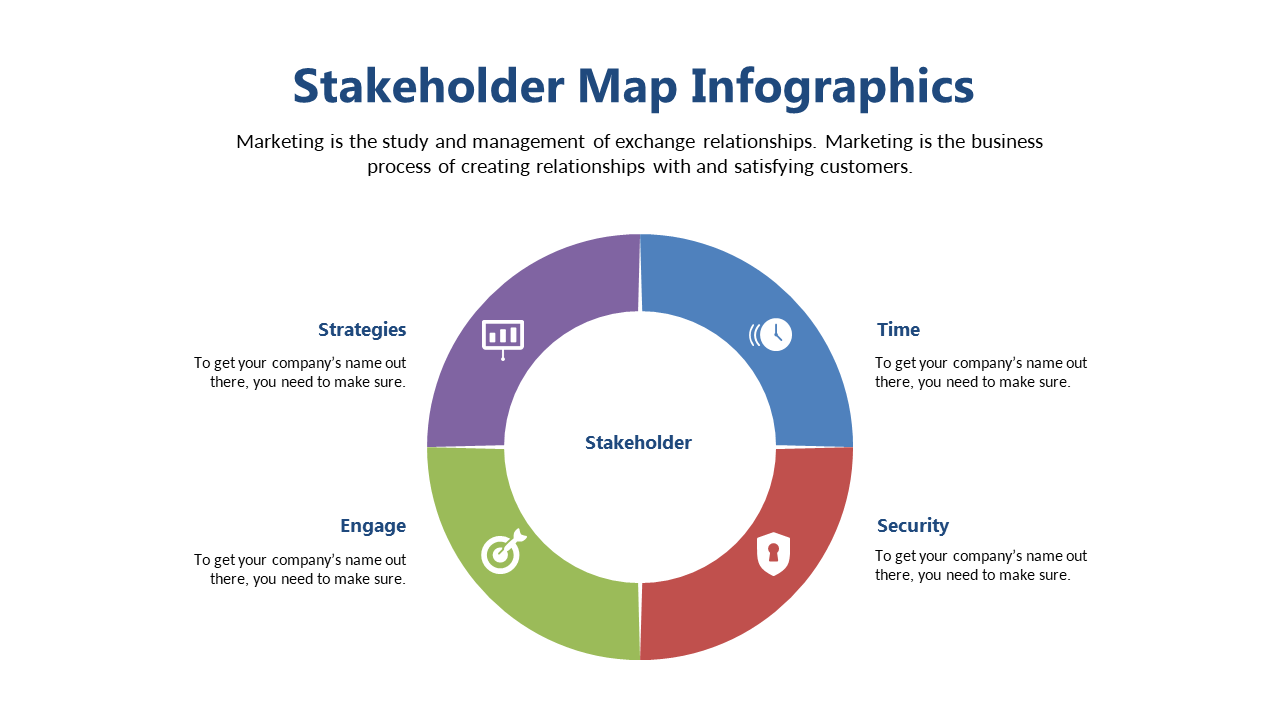 Stakeholder Map Infographics

Marketing is the study and management of exchange relationships. Marketing is the business process of creating relationships with and satisfying customers.

Strategies

To get your company's name out there, you need to make sure.

Time

To get your company's name out there, you need to make sure.

Stakeholder

Engage

To get your company's name out there, you need to make sure.

Security

To get your company's name out there, you need to make sure.